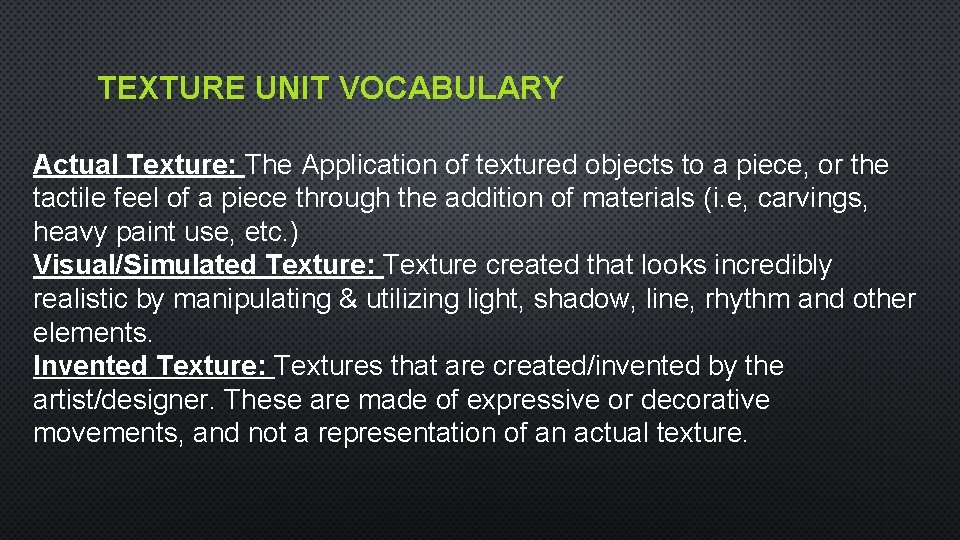 TEXTURE UNIT VOCABULARY

Actual Texture: The Application of textured objects to a piece, or the tactile feel of a piece through the addition of materials (i.e, carvings, heavy paint use, etc.)
Visual/Simulated Texture: Texture created that looks incredibly realistic by manipulating & utilizing light, shadow, line, rhythm and other elements.
Invented Texture: Textures that are created/invented by the artist/designer. These are made of expressive or decorative movements, and not a representation of an actual texture.